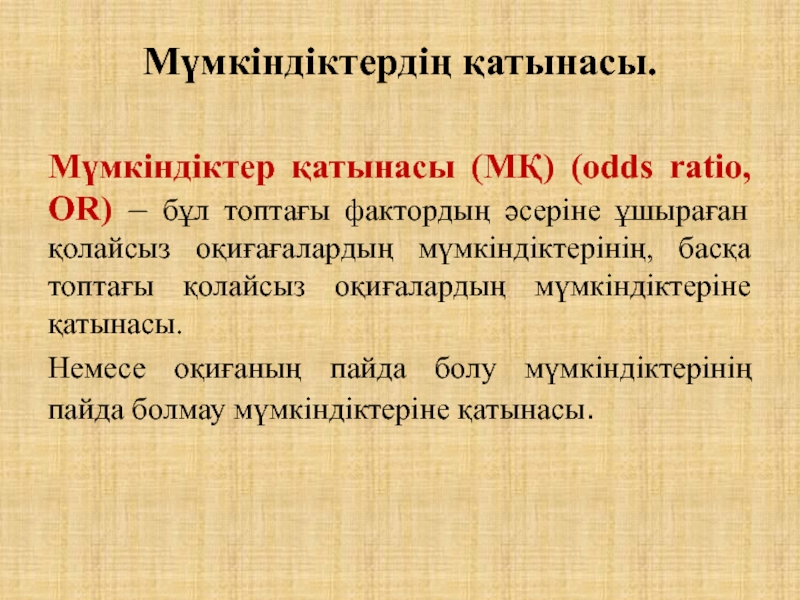 Мүмкіндіктердің қатынасы.

Мүмкіндіктер қатынасы (МҚ) (odds ratio, OR) – бұл топтағы фактордың әсеріне ұшыраған қолайсыз оқиғағалардың мүмкіндіктерінің, басқа топтағы қолайсыз оқиғалардың мүмкіндіктеріне қатынасы.

Немесе оқиғаның пайда болу мүмкіндіктерінің пайда болмау мүмкіндіктеріне қатынасы.